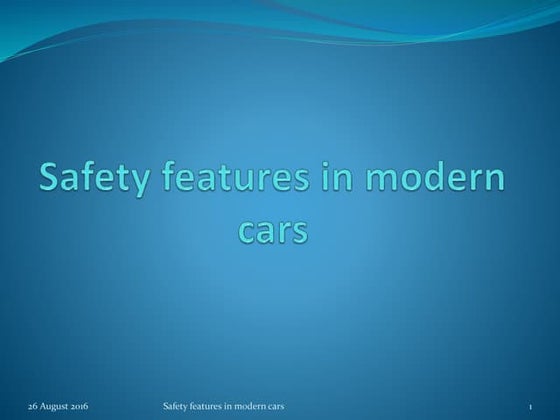 Safety features in modern cars

26 August 2016

Safety features in modern cars

1